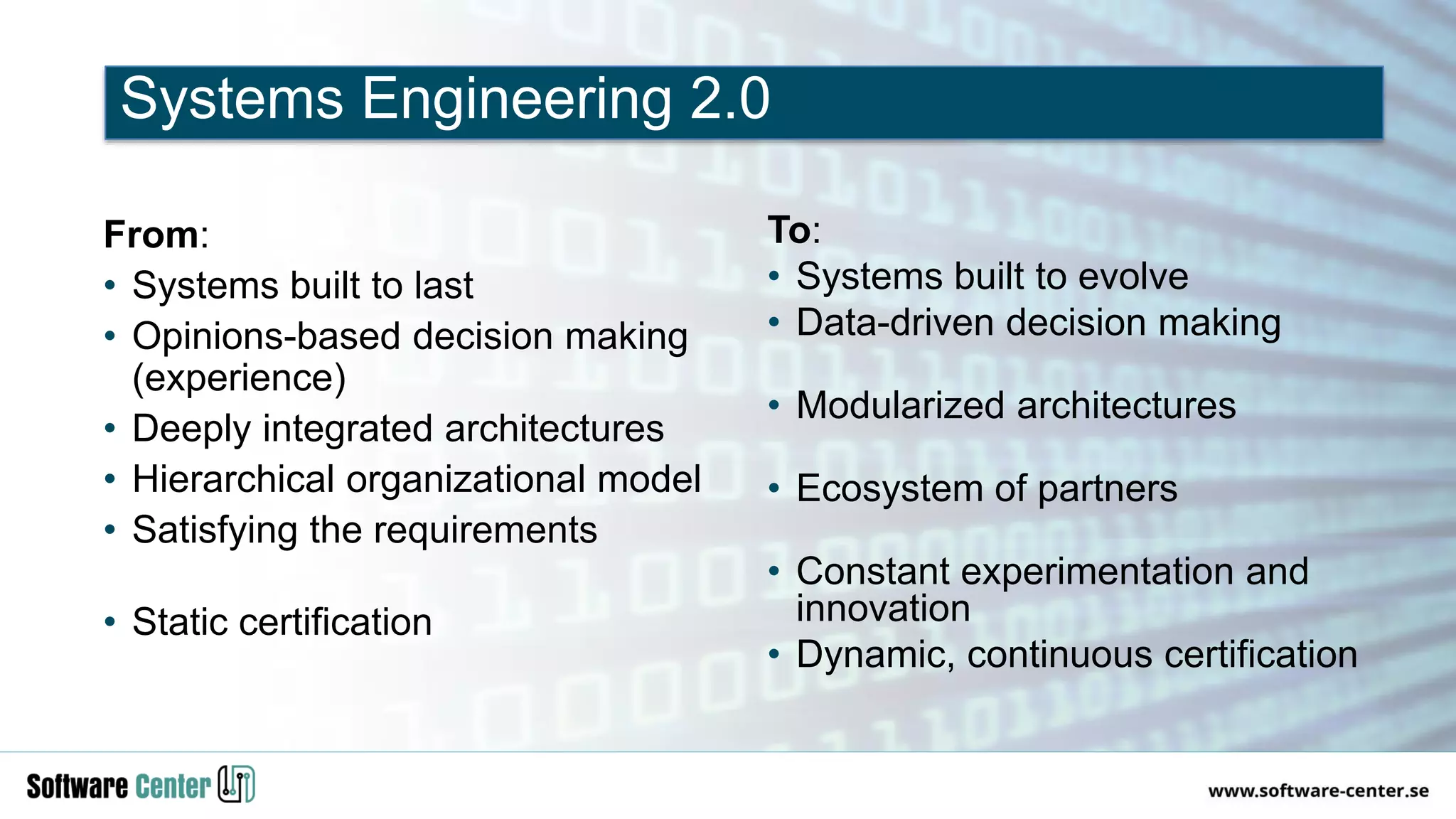 Systems Engineering 2.0

From:
• Systems built to last
• Opinions-based decision making (experience)
• Deeply integrated architectures
• Hierarchical organizational model
• Satisfying the requirements

• Static certification

To:
• Systems built to evolve
• Data-driven decision making

• Modularized architectures

• Ecosystem of partners

• Constant experimentation and innovation
• Dynamic, continuous certification

Software Center

www.software-center.se